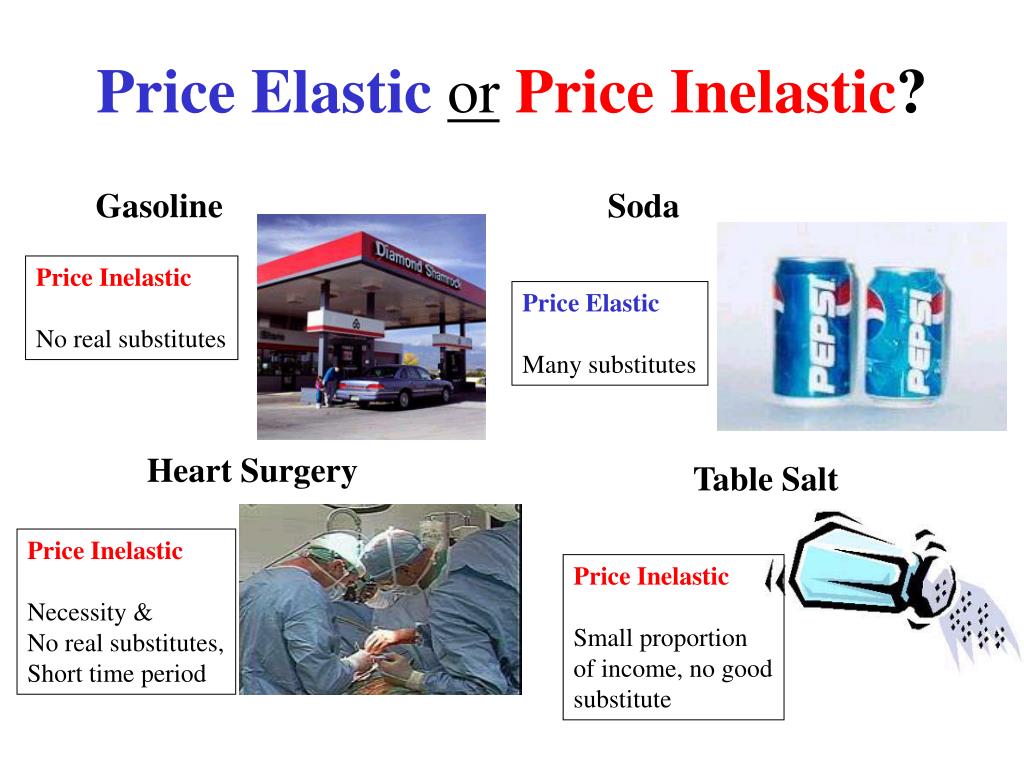 Price Elastic or Price Inelastic?

Gasoline

Price Inelastic

No real substitutes

Diamond Shamrock

Soda

Price Elastic

Many substitutes

PEPSI PEPSI

Heart Surgery

Price Inelastic

Necessity &
No real substitutes,
Short time period

Table Salt

Price Inelastic

Small proportion of income, no good substitute